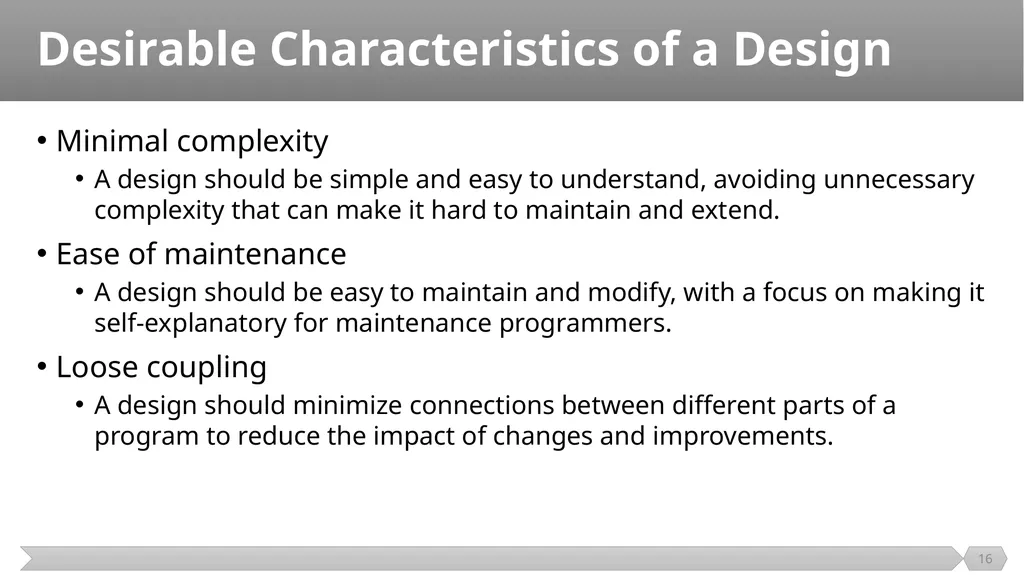 Desirable Characteristics of a Design

• Minimal complexity
  • A design should be simple and easy to understand, avoiding unnecessary complexity that can make it hard to maintain and extend.
• Ease of maintenance
  • A design should be easy to maintain and modify, with a focus on making it self-explanatory for maintenance programmers.
• Loose coupling
  • A design should minimize connections between different parts of a program to reduce the impact of changes and improvements.

16